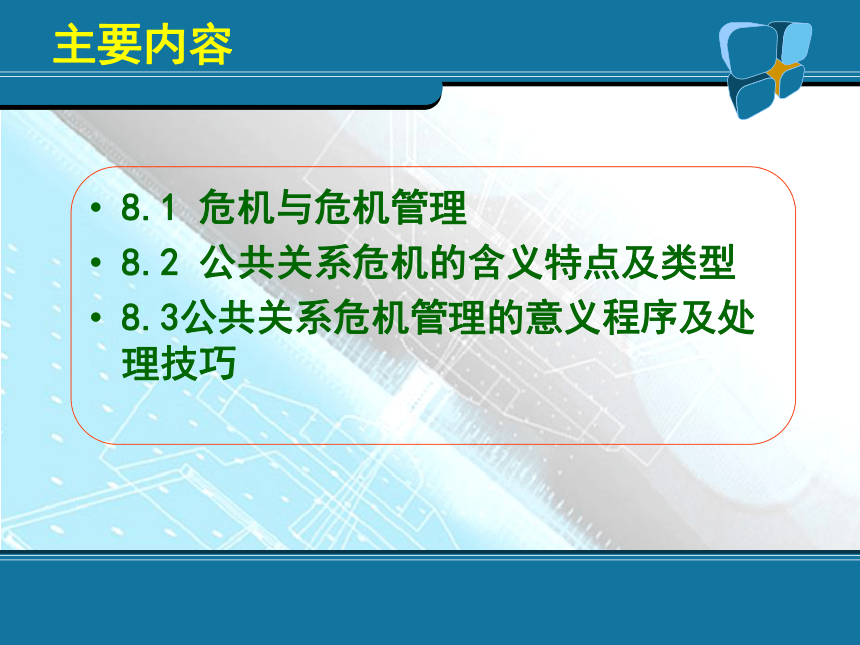 主要内容

• 8.1 危机与危机管理
• 8.2 公共关系危机的含义特点及类型
• 8.3公共关系危机管理的意义程序及处理技巧